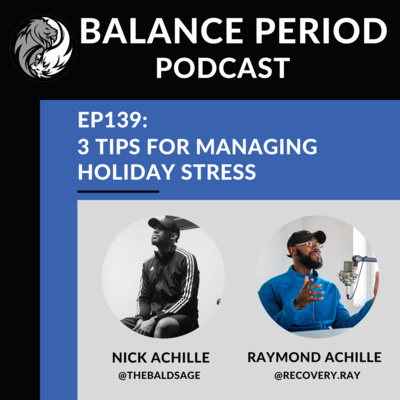 BALANCE PERIOD
PODCAST

EP139:
3 TIPS FOR MANAGING HOLIDAY STRESS

NICK ACHILLE
@THEBALDSAGE

RAYMOND ACHILLE
@RECOVERY.RAY